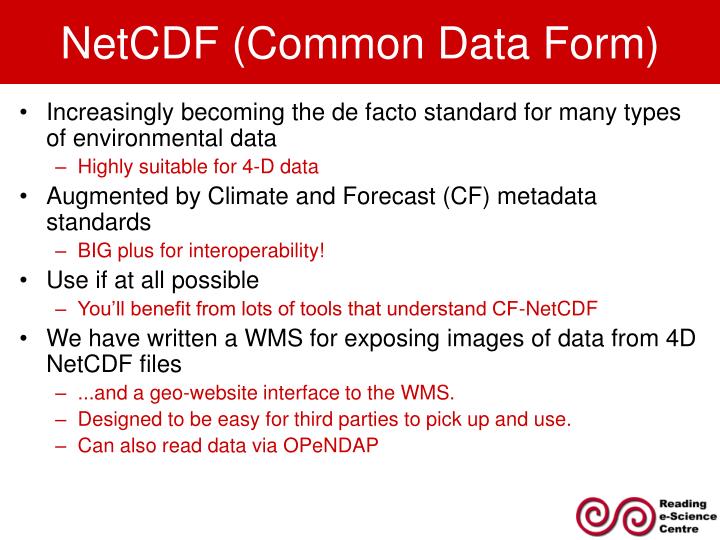 NetCDF (Common Data Form)

• Increasingly becoming the de facto standard for many types of environmental data
– Highly suitable for 4-D data
• Augmented by Climate and Forecast (CF) metadata standards
– BIG plus for interoperability!
• Use if at all possible
– You'll benefit from lots of tools that understand CF-NetCDF
• We have written a WMS for exposing images of data from 4D NetCDF files
– ...and a geo-website interface to the WMS.
– Designed to be easy for third parties to pick up and use.
– Can also read data via OPeNDAP

Reading e-Science Centre